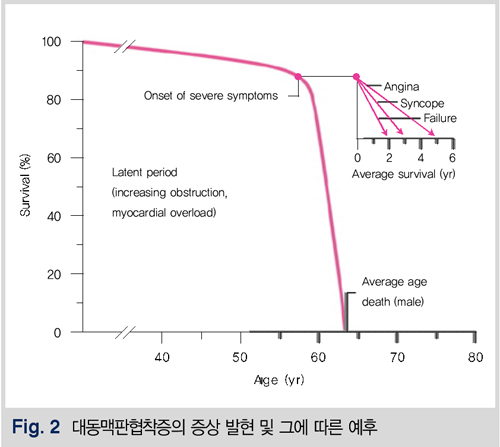 100
80
60
40
20
0
Survival (%)
Onset of severe symptoms
Angina
Syncope
Failure
0 2 4 6
Average survival (yr)
Latent period
(increasing obstruction,
myocardial overload)
Average age
death (male)
40 50 60 70 80
Age (yr)

Fig. 2 대동맥판협착증의 증상 발현 및 그에 따른 예후